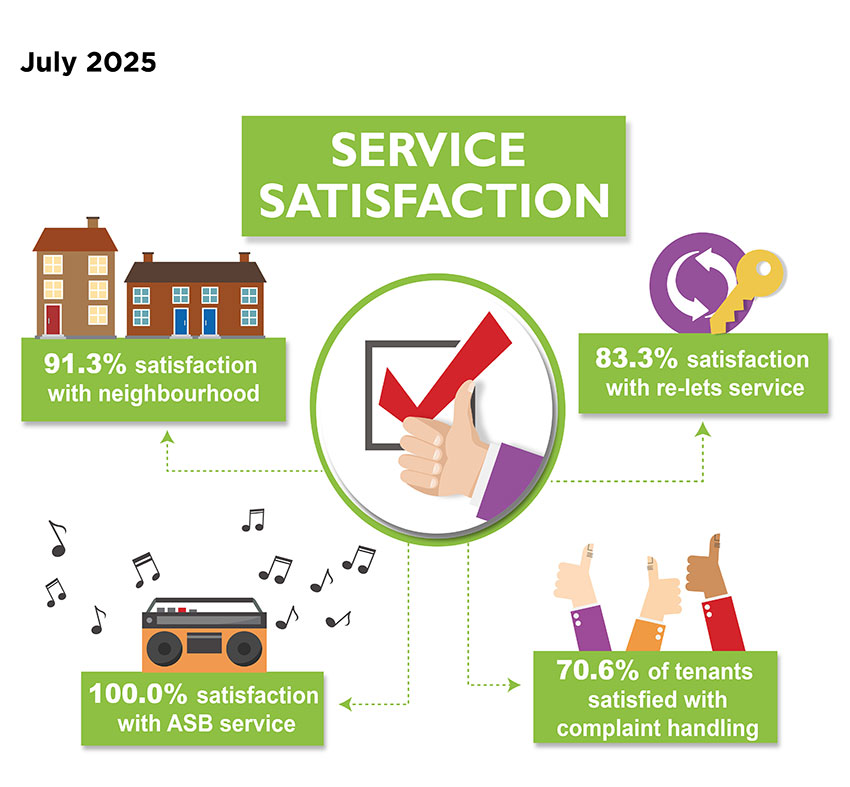 July 2025

SERVICE SATISFACTION

91.3% satisfaction with neighbourhood

83.3% satisfaction with re-lets service

100.0% satisfaction with ASB service

70.6% of tenants satisfied with complaint handling